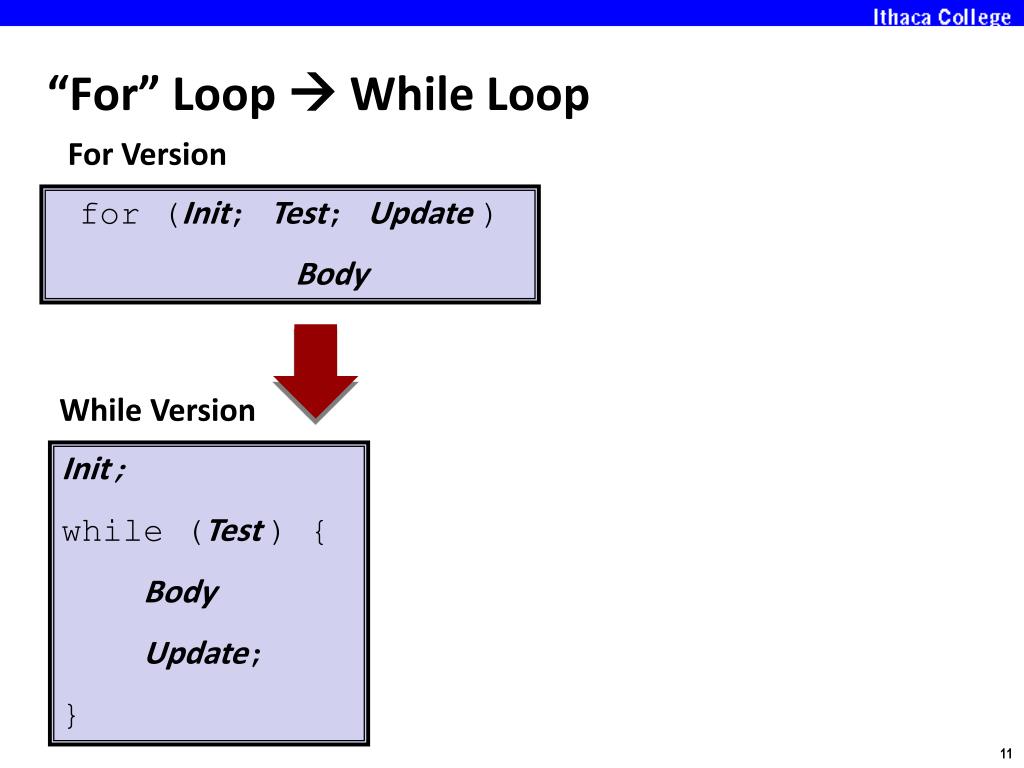 Ithaca College

“For” Loop → While Loop

For Version

for (Init; Test; Update )
Body

While Version

Init;
while (Test) {
Body
Update;
}

11